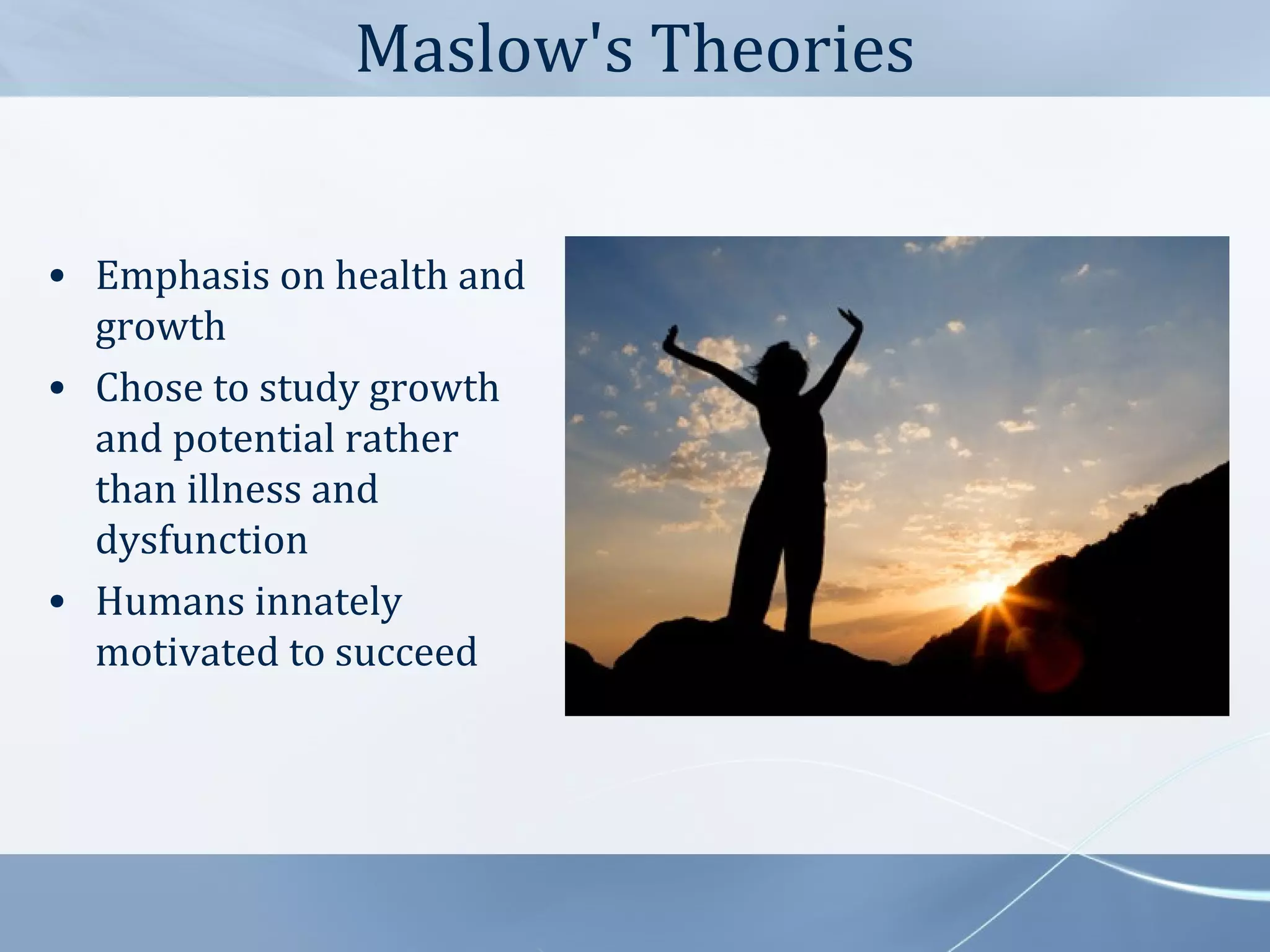 Maslow's Theories

• Emphasis on health and growth
• Chose to study growth and potential rather than illness and dysfunction
• Humans innately motivated to succeed